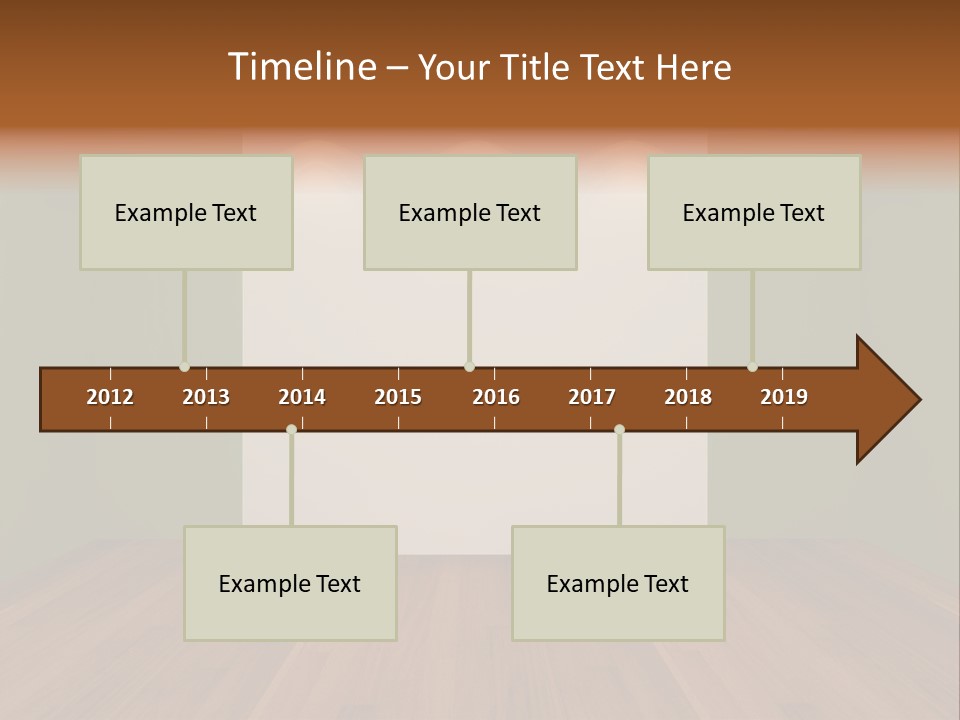 Timeline – Your Title Text Here

Example Text

Example Text

Example Text

2012 2013 2014 2015 2016 2017 2018 2019

Example Text

Example Text